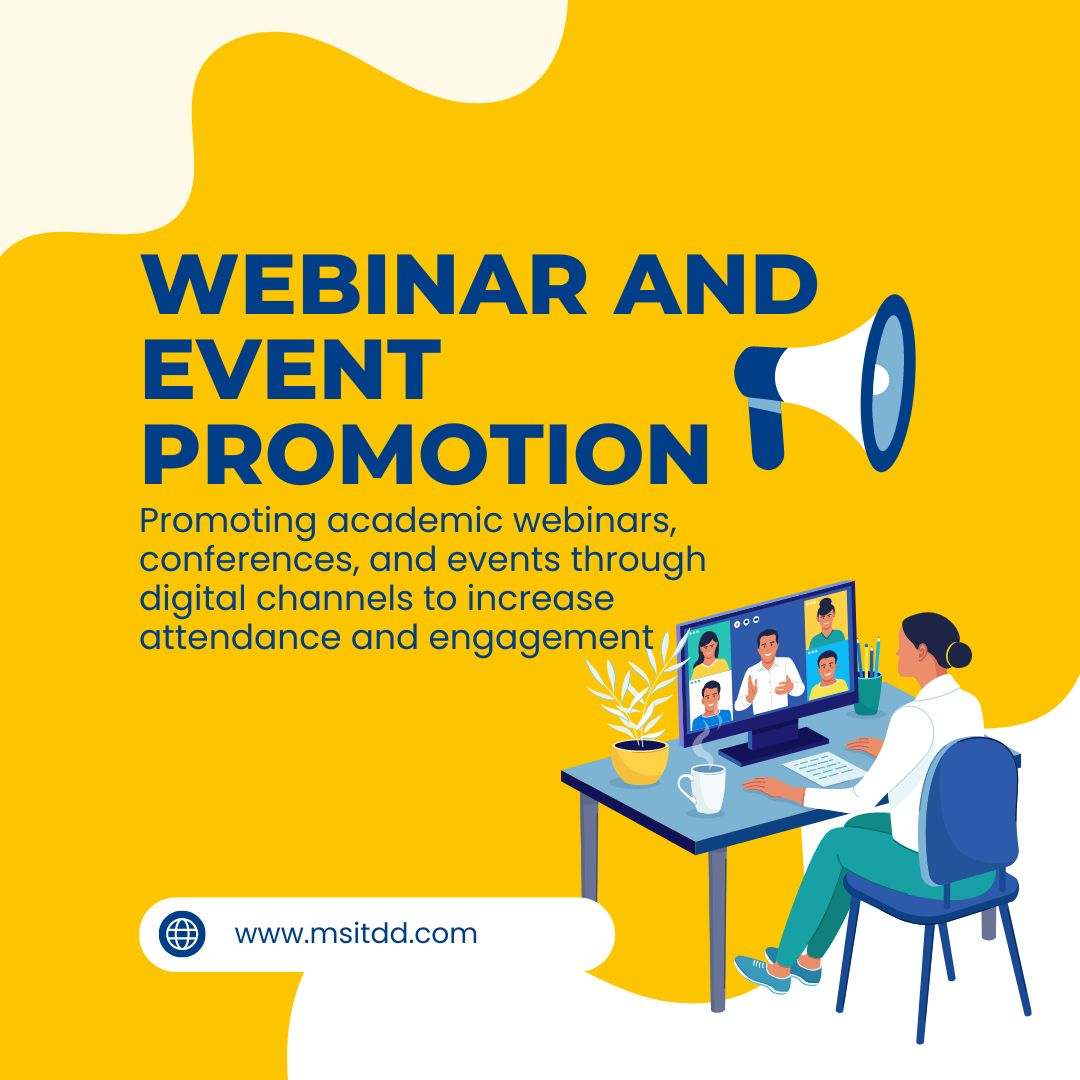 WEBINAR AND EVENT PROMOTION

Promoting academic webinars, conferences, and events through digital channels to increase attendance and engagement

www.msitdd.com